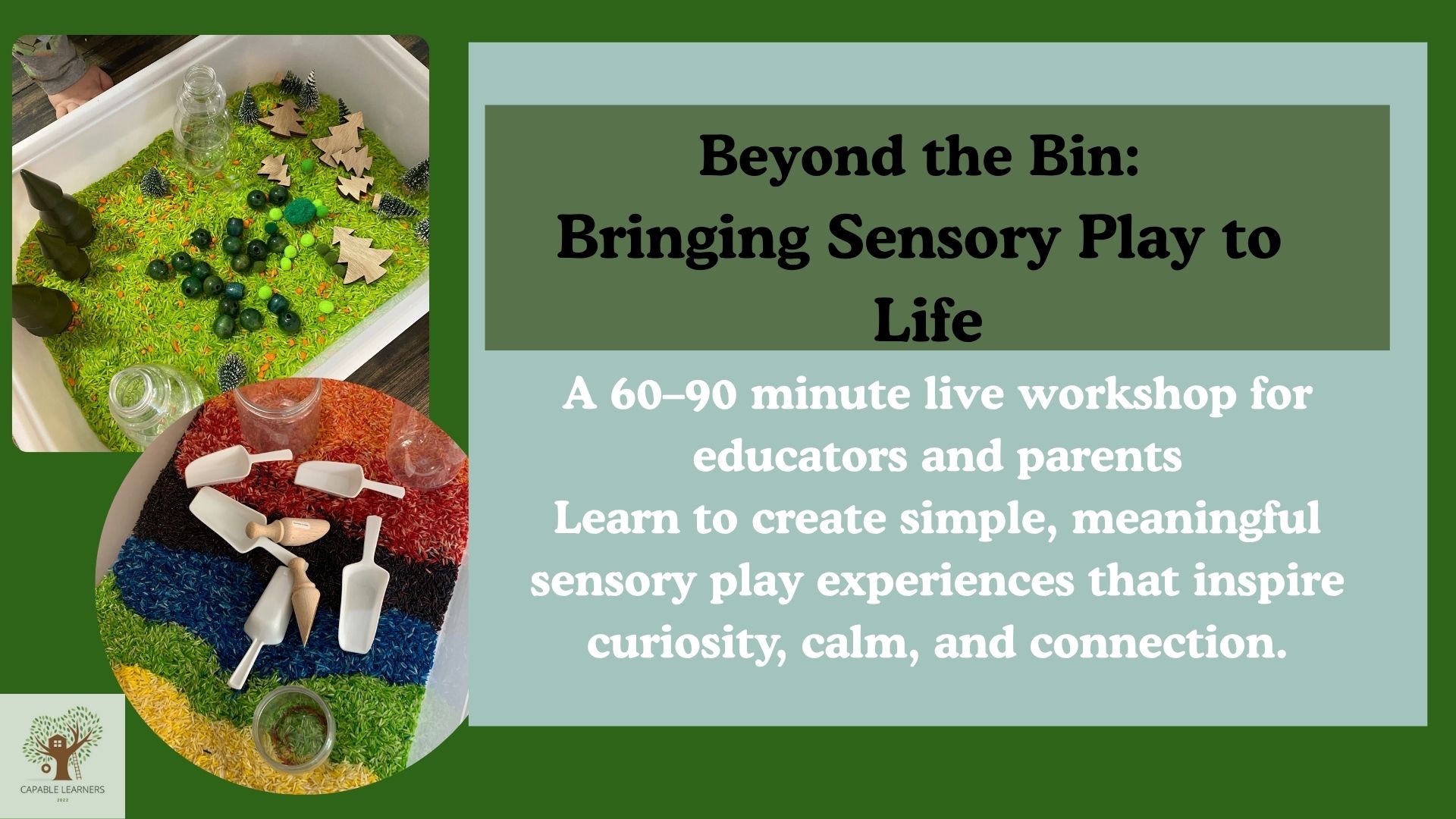 Beyond the Bin:
Bringing Sensory Play to Life

A 60–90 minute live workshop for educators and parents
Learn to create simple, meaningful sensory play experiences that inspire curiosity, calm, and connection.

CAPABLE LEARNERS
2022